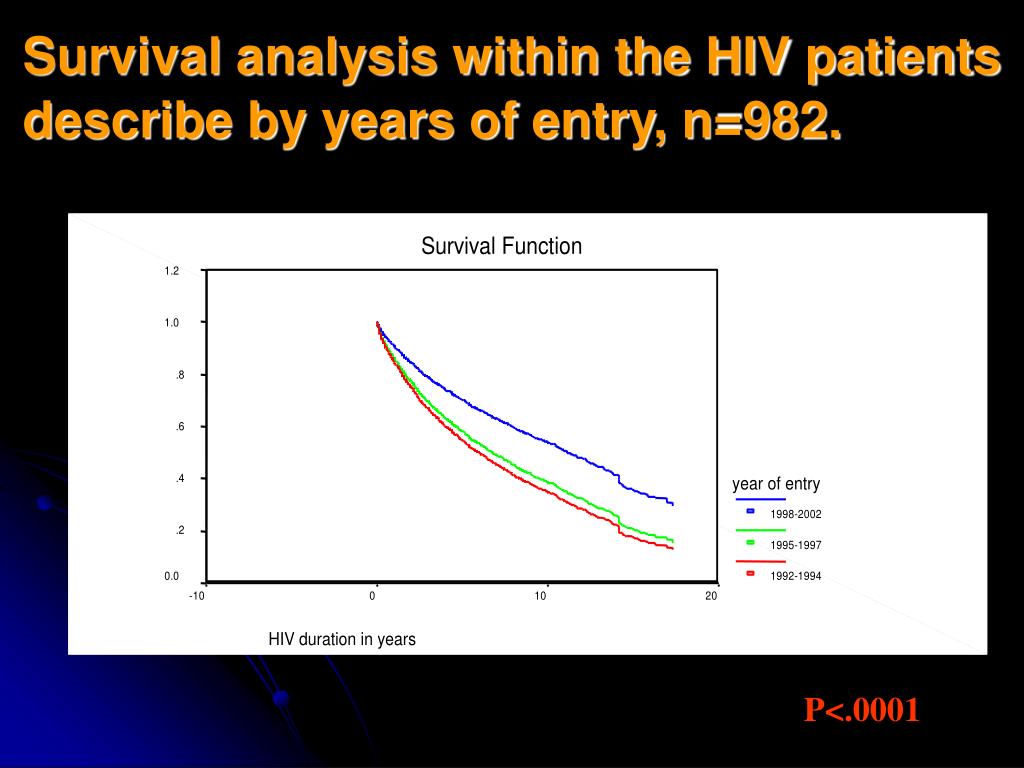 Survival analysis within the HIV patients describe by years of entry, n=982.

Survival Function

1.2
1.0
.8
.6
.4
.2
0.0

-10
0
10
20

HIV duration in years

year of entry
1998-2002
1995-1997
1992-1994

P<.0001